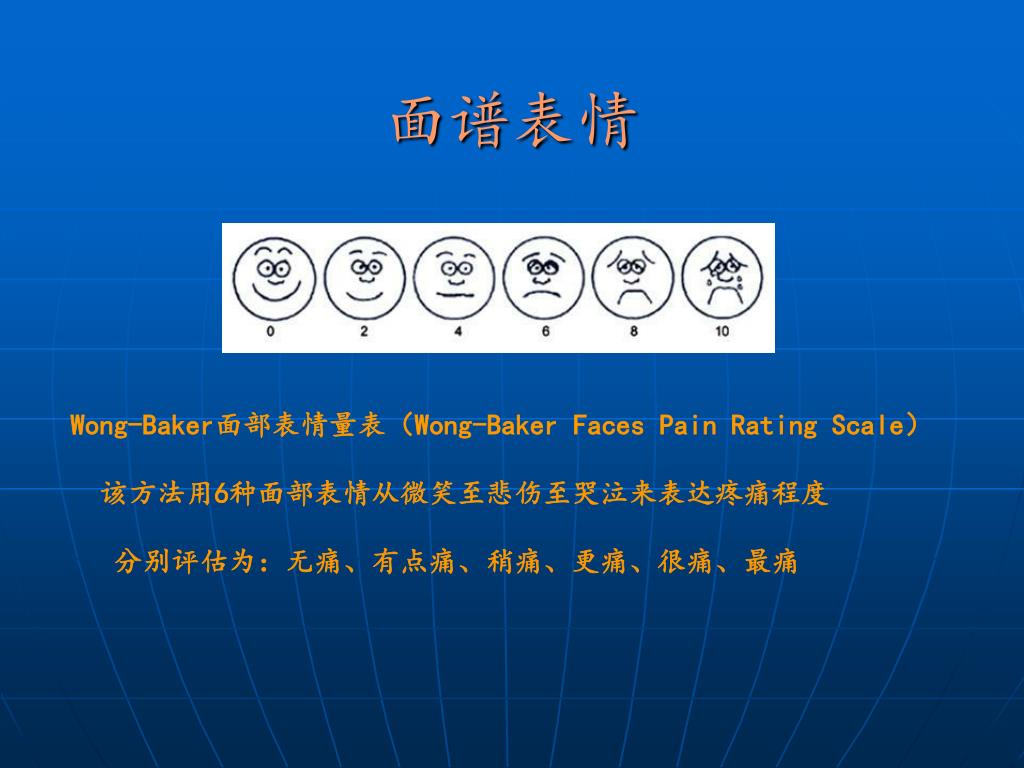 面谱表情

0 2 4 6 8 10

Wong-Baker面部表情量表（Wong-Baker Faces Pain Rating Scale）

该方法用6种面部表情从微笑至悲伤至哭泣来表达疼痛程度

分别评估为：无痛、有点痛、稍痛、更痛、很痛、最痛